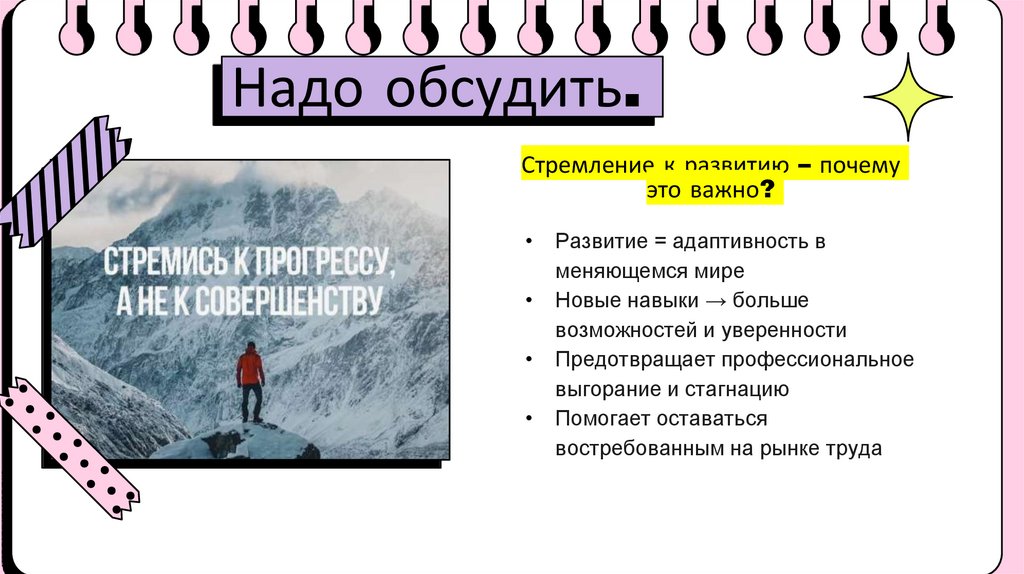 Надо обсудить.

СТРЕМИСЬ К ПРОГРЕССУ, А НЕ К СОВЕРШЕНСТВУ

Стремление к развитию – почему это важно?

• Развитие = адаптивность в меняющемся мире
• Новые навыки → больше возможностей и уверенности
• Предотвращает профессиональное выгорание и стагнацию
• Помогает оставаться востребованным на рынке труда